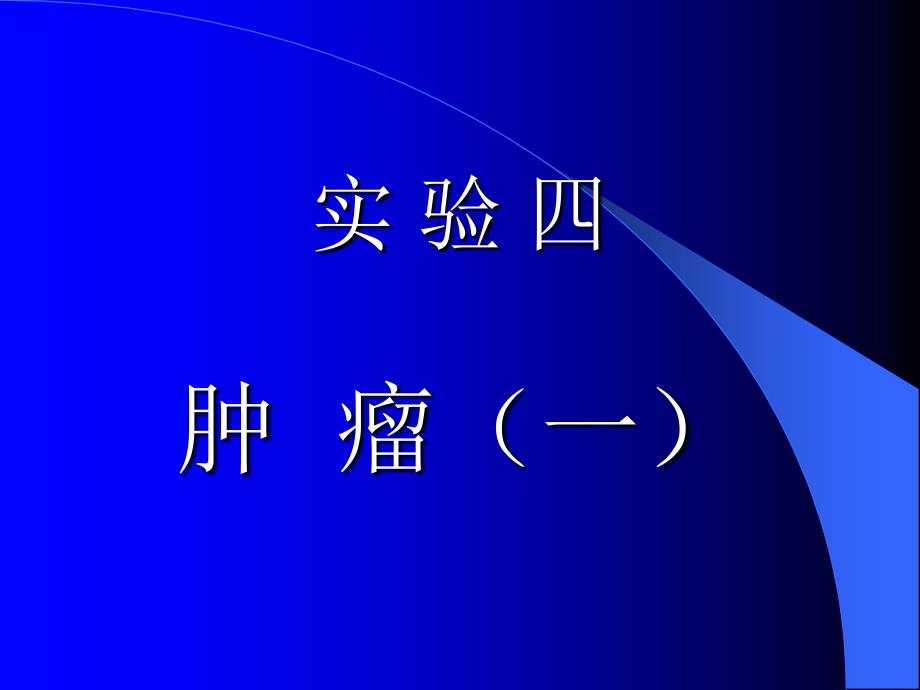 实 验 四

肿 瘤（一）